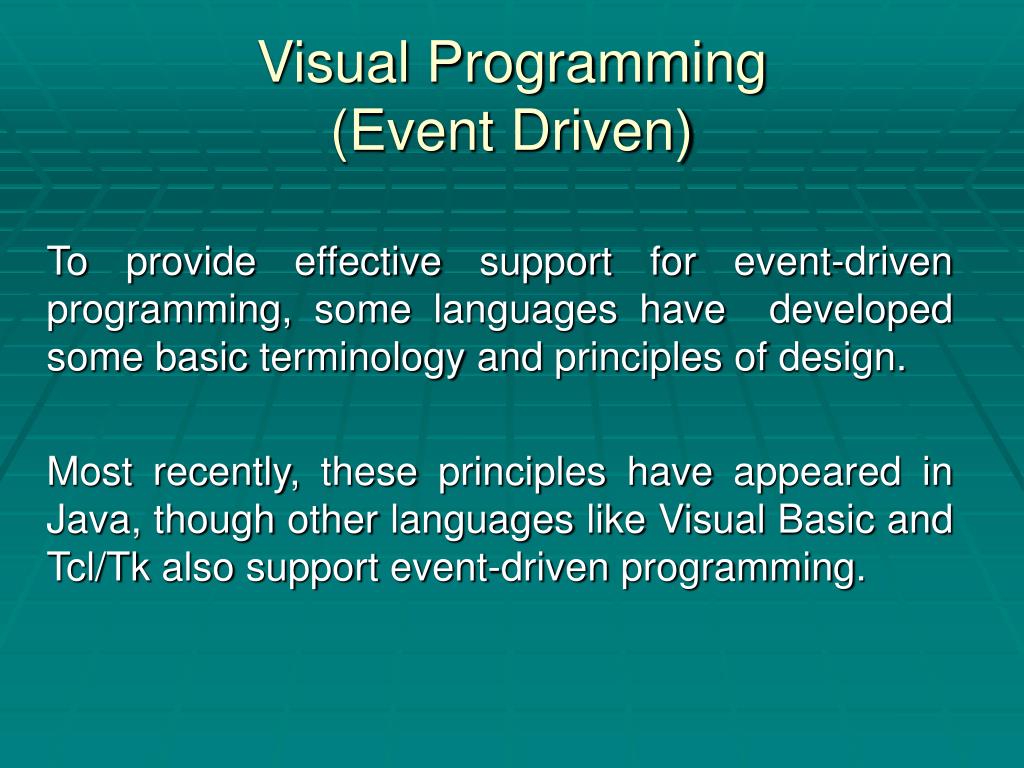 Visual Programming
(Event Driven)

To provide effective support for event-driven programming, some languages have developed some basic terminology and principles of design.

Most recently, these principles have appeared in Java, though other languages like Visual Basic and Tcl/Tk also support event-driven programming.